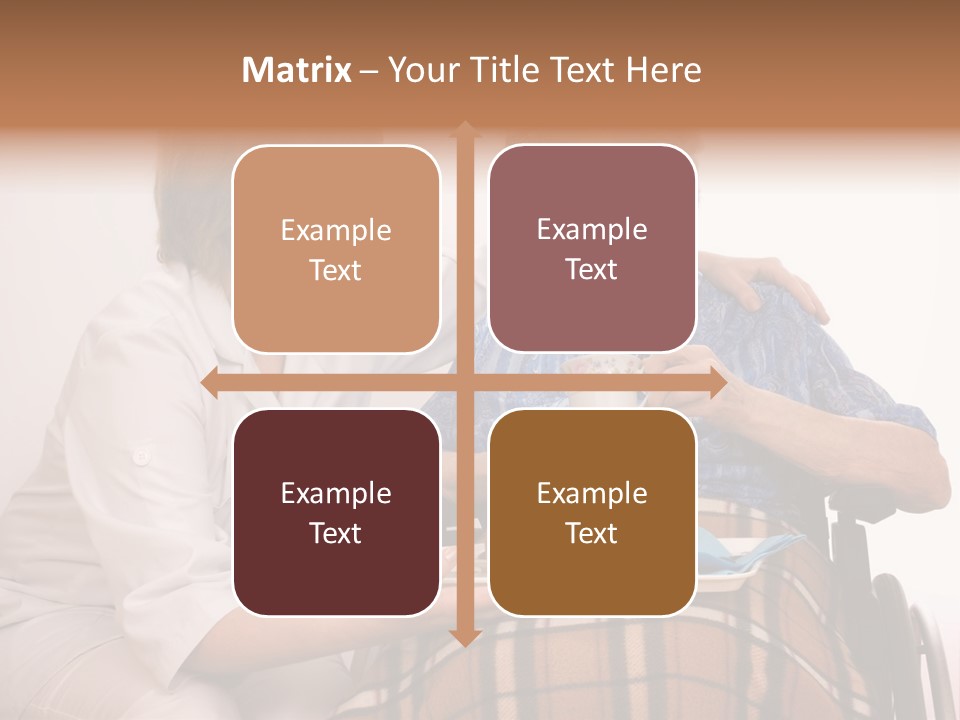 Matrix – Your Title Text Here

Example Text

Example Text

Example Text

Example Text